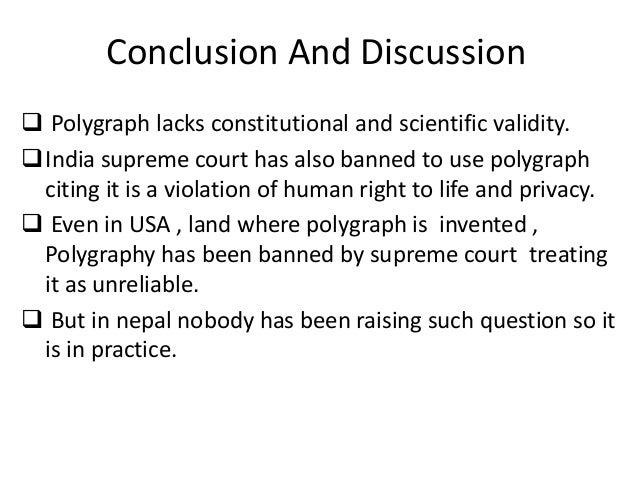 Conclusion And Discussion

❑ Polygraph lacks constitutional and scientific validity.

❑ India supreme court has also banned to use polygraph citing it is a violation of human right to life and privacy.

❑ Even in USA , land where polygraph is invented , Polygraphy has been banned by supreme court treating it as unreliable.

❑ But in nepal nobody has been raising such question so it is in practice.